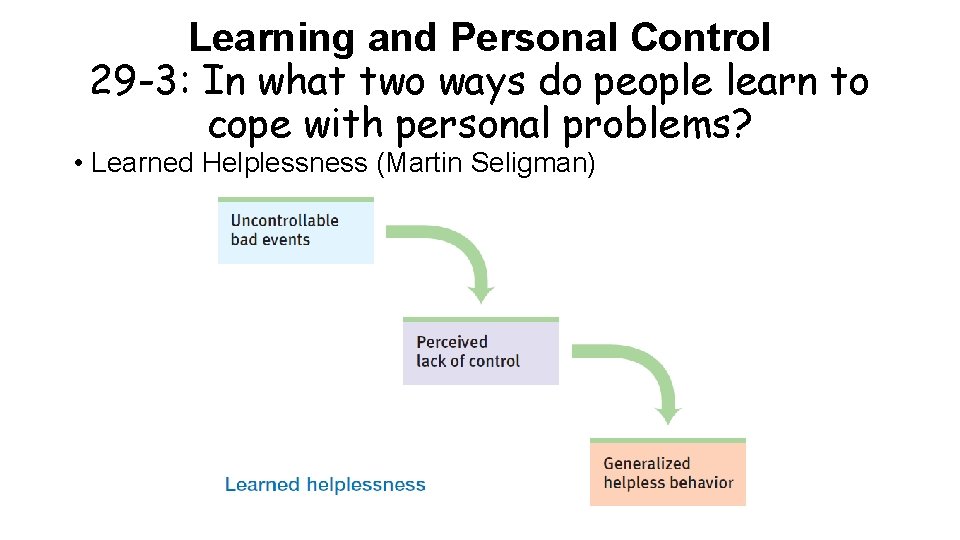 Learning and Personal Control
29-3: In what two ways do people learn to cope with personal problems?

• Learned Helplessness (Martin Seligman)

Uncontrollable bad events

Perceived lack of control

Generalized helpless behavior

Learned helplessness